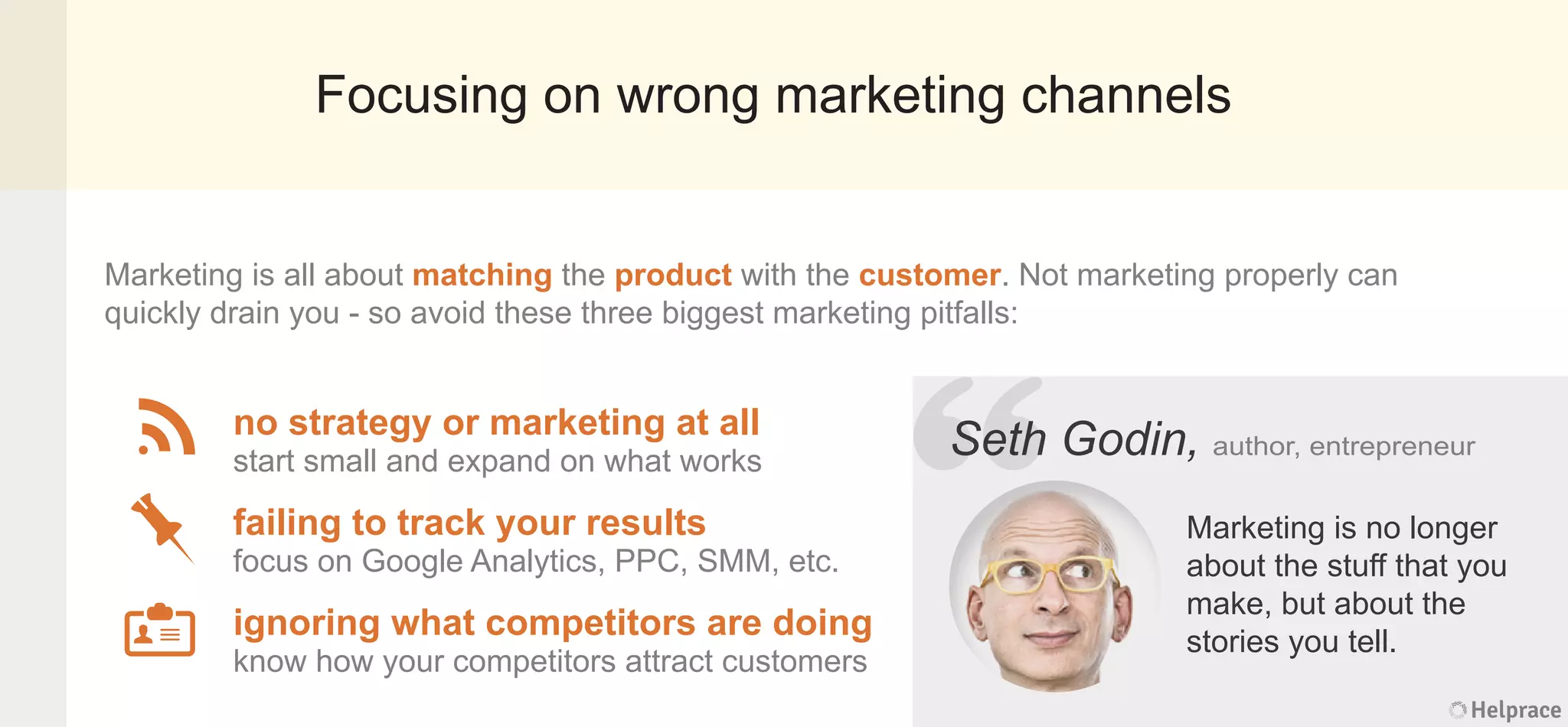 Focusing on wrong marketing channels

Marketing is all about matching the product with the customer. Not marketing properly can quickly drain you - so avoid these three biggest marketing pitfalls:

no strategy or marketing at all
start small and expand on what works

failing to track your results
focus on Google Analytics, PPC, SMM, etc.

ignoring what competitors are doing
know how your competitors attract customers

Seth Godin, author, entrepreneur

Marketing is no longer about the stuff that you make, but about the stories you tell.

Helprace